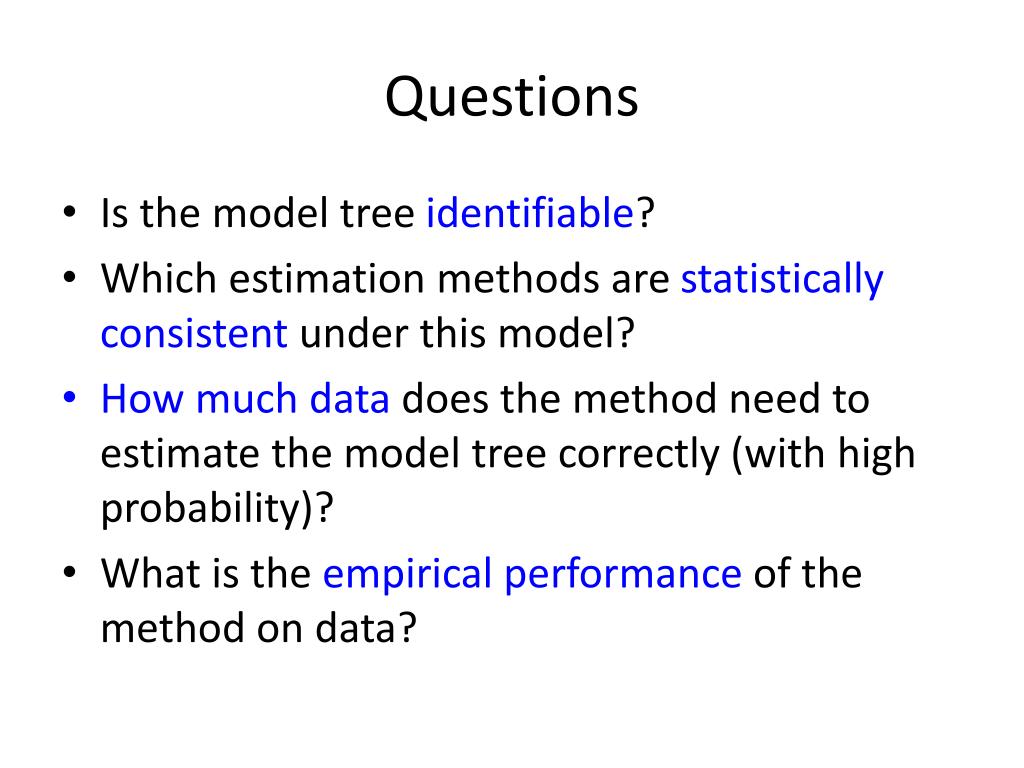 Questions

• Is the model tree identifiable?
• Which estimation methods are statistically consistent under this model?
• How much data does the method need to estimate the model tree correctly (with high probability)?
• What is the empirical performance of the method on data?